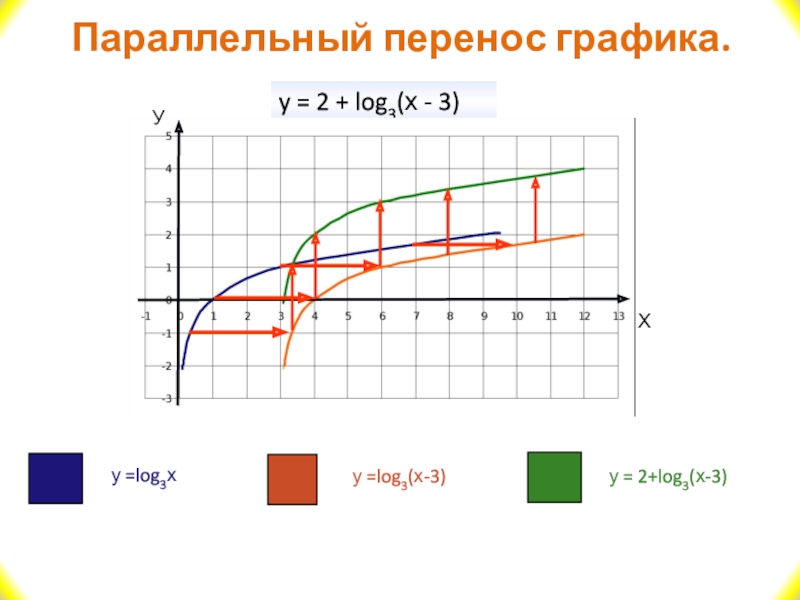 Параллельный перенос графика.

$y = 2 + \log_3(x - 3)$

У

5
4
3
2
1
0
-1
-2
-3

-1 0 1 2 3 4 5 6 7 8 9 10 11 12 13

Х

$y = \log_3 x$

$y = \log_3(x-3)$

$y = 2+\log_3(x-3)$